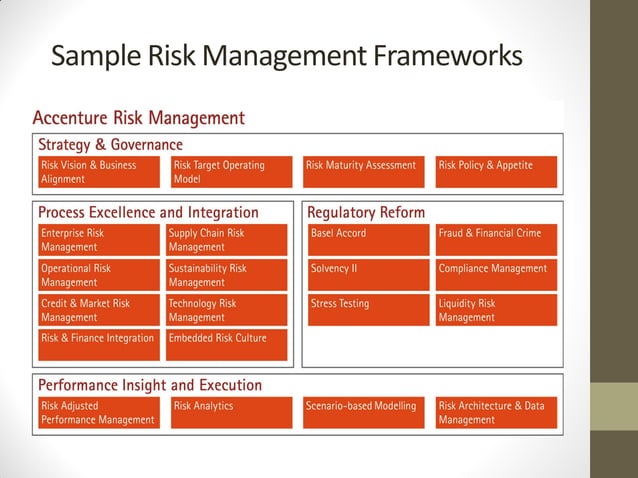 Sample Risk Management Frameworks

Accenture Risk Management

Strategy & Governance

Risk Vision & Business Alignment

Risk Target Operating Model

Risk Maturity Assessment

Risk Policy & Appetite

Process Excellence and Integration

Enterprise Risk Management

Supply Chain Risk Management

Operational Risk Management

Sustainability Risk Management

Credit & Market Risk Management

Technology Risk Management

Risk & Finance Integration

Embedded Risk Culture

Regulatory Reform

Basel Accord

Fraud & Financial Crime

Solvency II

Compliance Management

Stress Testing

Liquidity Risk Management

Performance Insight and Execution

Risk Adjusted Performance Management

Risk Analytics

Scenario-based Modelling

Risk Architecture & Data Management